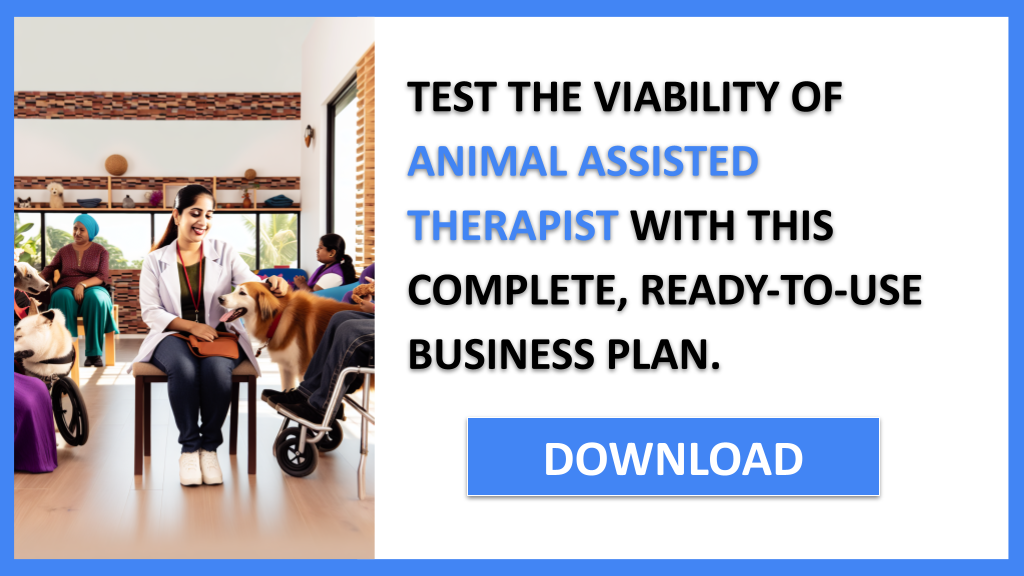 TEST THE VIABILITY OF ANIMAL ASSISTED THERAPIST WITH THIS COMPLETE, READY-TO-USE BUSINESS PLAN.

DOWNLOAD